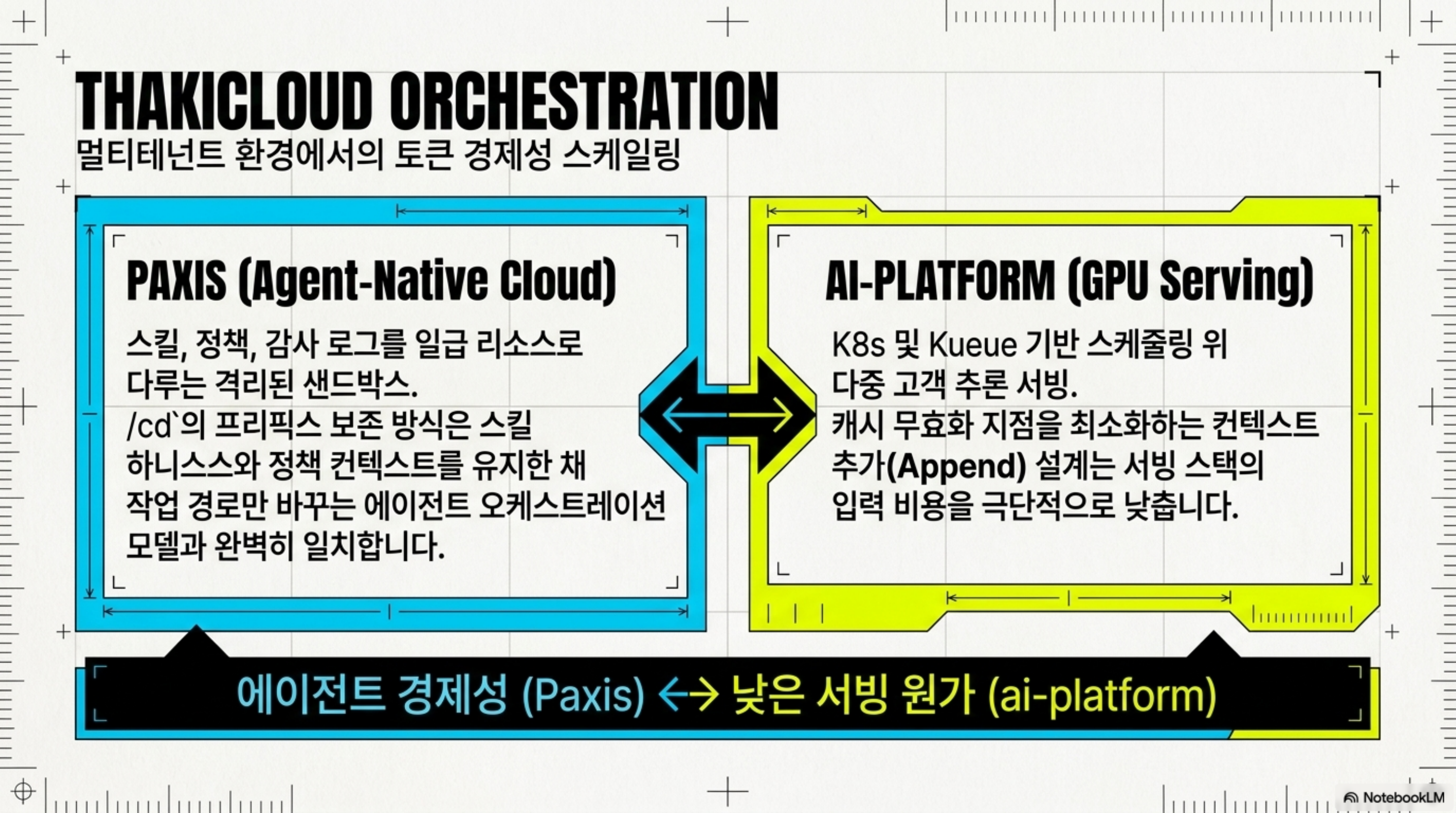 THAKICLOUD ORCHESTRATION
멀티테넌트 환경에서의 토큰 경제성 스케일링

PAXIS (Agent-Native Cloud)

스킬, 정책, 감사 로그를 일급 리소스로 다루는 격리된 샌드박스. /cd`의 프리픽스 보존 방식은 스킬 하니스스와 정책 컨텍스트를 유지한 채 작업 경로만 바꾸는 에이전트 오케스트레이션 모델과 완벽히 일치합니다.

AI-PLATFORM (GPU Serving)

K8s 및 Kueue 기반 스케줄링 위 다중 고객 추론 서빙. 캐시 무효화 지점을 최소화하는 컨텍스트 추가(Append) 설계는 서빙 스택의 입력 비용을 극단적으로 낮춥니다.

에이전트 경제성 (Paxis) ←→ 낮은 서빙 원가 (ai-platform)

NotebookLM